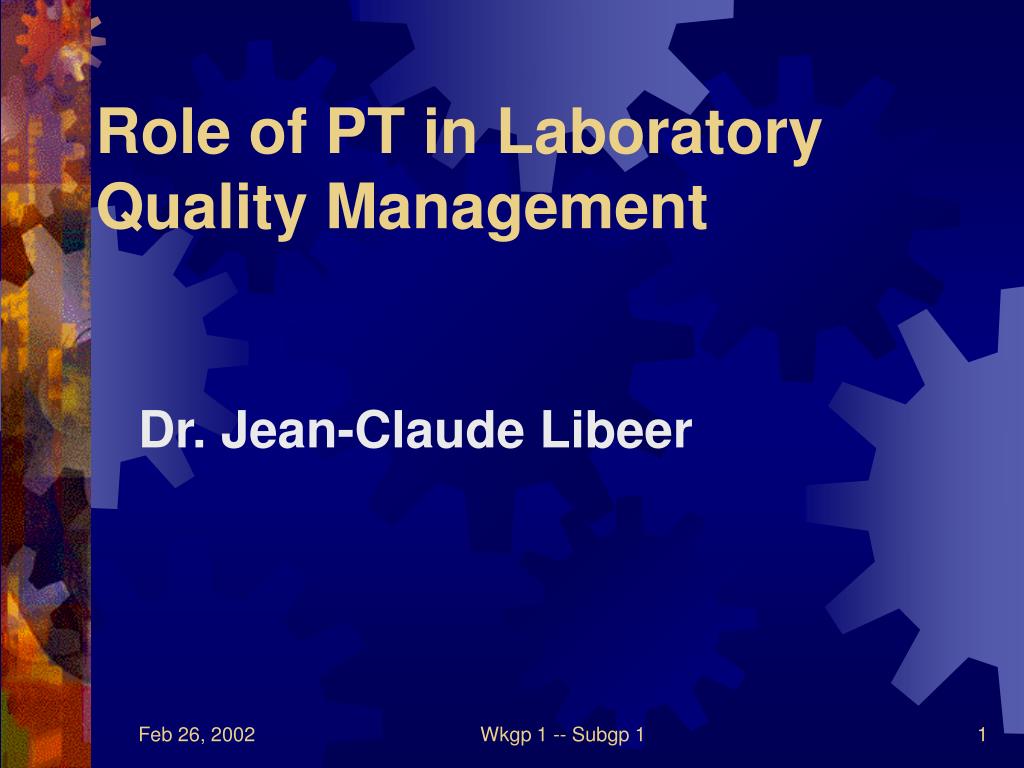 Role of PT in Laboratory Quality Management

Dr. Jean-Claude Libeer

Feb 26, 2002

Wkgp 1 -- Subgp 1

1